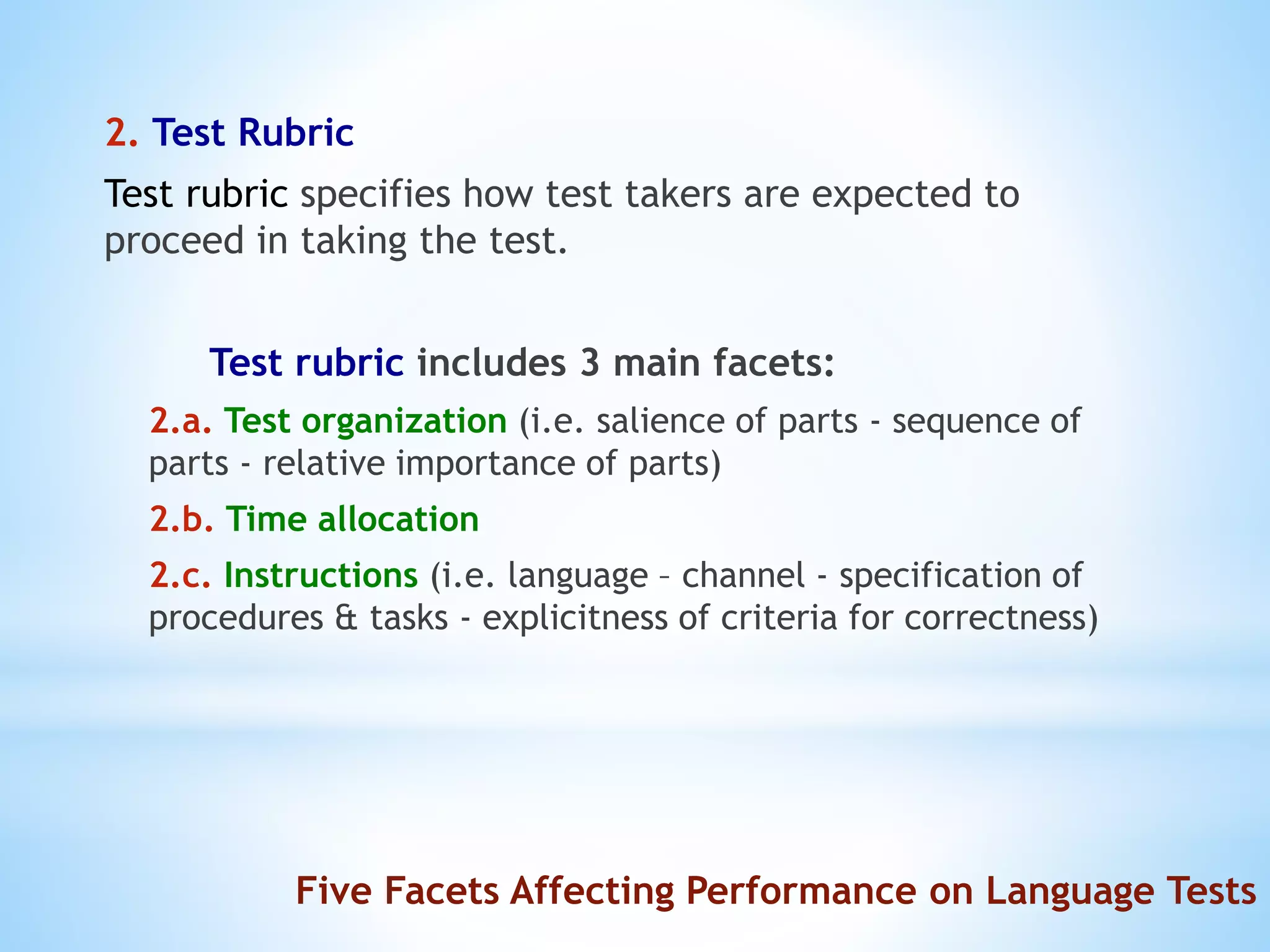 2. Test Rubric

Test rubric specifies how test takers are expected to proceed in taking the test.

Test rubric includes 3 main facets:

2.a. Test organization (i.e. salience of parts - sequence of parts - relative importance of parts)

2.b. Time allocation

2.c. Instructions (i.e. language – channel - specification of procedures & tasks - explicitness of criteria for correctness)

Five Facets Affecting Performance on Language Tests